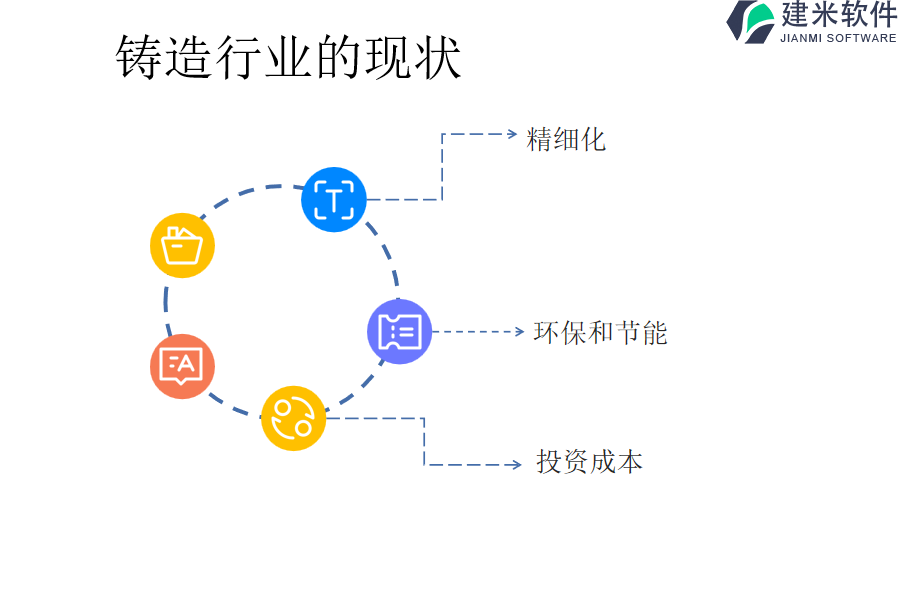 建米软件
JIANMI SOFTWARE

铸造行业的现状

精细化

环保和节能

投资成本